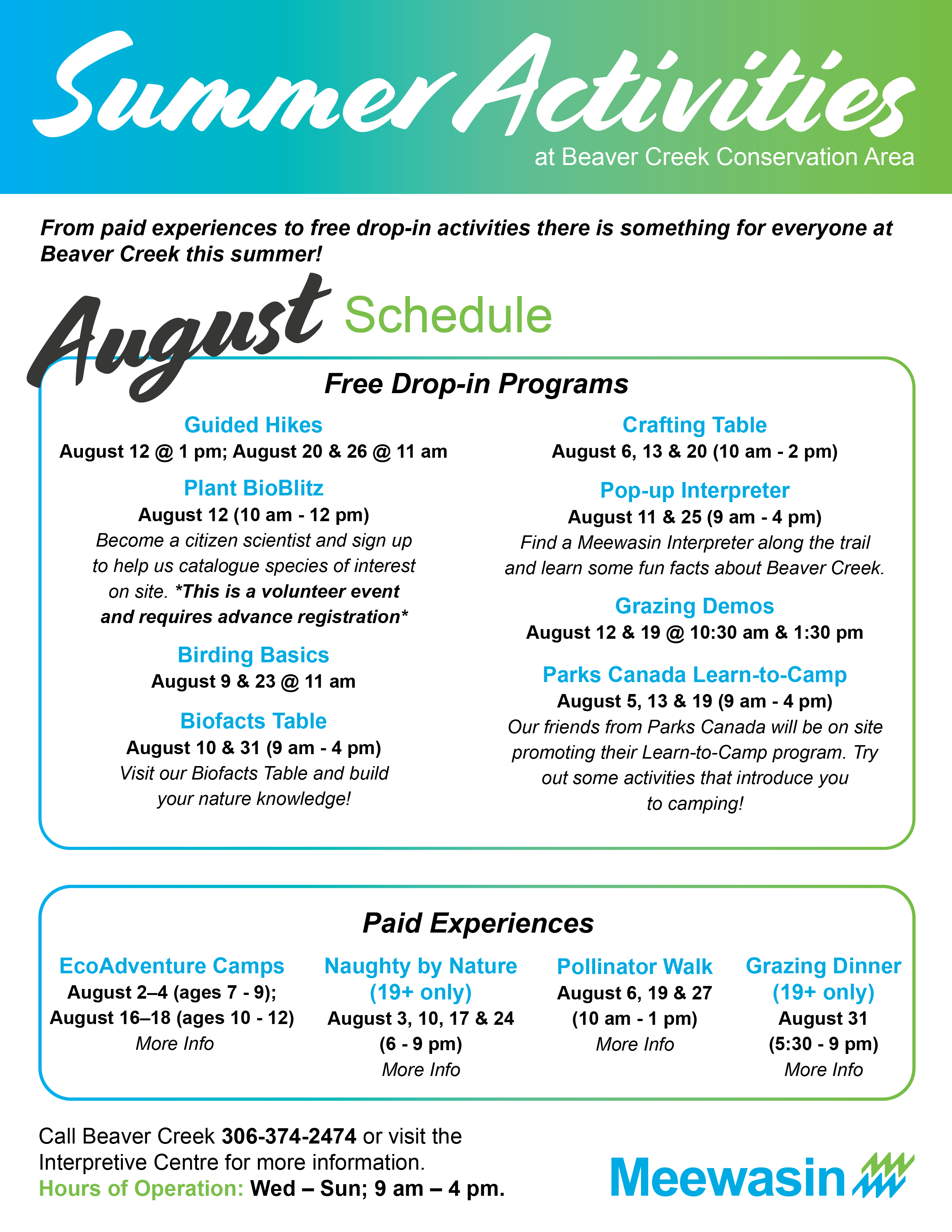 Summer Activities
at Beaver Creek Conservation Area

From paid experiences to free drop-in activities there is something for everyone at Beaver Creek this summer!

August Schedule

Free Drop-in Programs

Guided Hikes
August 12 @ 1 pm; August 20 & 26 @ 11 am

Plant BioBlitz
August 12 (10 am - 12 pm)
Become a citizen scientist and sign up to help us catalogue species of interest on site. *This is a volunteer event and requires advance registration*

Birding Basics
August 9 & 23 @ 11 am

Biofacts Table
August 10 & 31 (9 am - 4 pm)
Visit our Biofacts Table and build your nature knowledge!

Crafting Table
August 6, 13 & 20 (10 am - 2 pm)

Pop-up Interpreter
August 11 & 25 (9 am - 4 pm)
Find a Meewasin Interpreter along the trail and learn some fun facts about Beaver Creek.

Grazing Demos
August 12 & 19 @ 10:30 am & 1:30 pm

Parks Canada Learn-to-Camp
August 5, 13 & 19 (9 am - 4 pm)
Our friends from Parks Canada will be on site promoting their Learn-to-Camp program. Try out some activities that introduce you to camping!

Paid Experiences

EcoAdventure Camps
August 2–4 (ages 7 - 9);
August 16–18 (ages 10 - 12)
More Info

Naughty by Nature
(19+ only)
August 3, 10, 17 & 24
(6 - 9 pm)
More Info

Pollinator Walk
August 6, 19 & 27
(10 am - 1 pm)
More Info

Grazing Dinner
(19+ only)
August 31
(5:30 - 9 pm)
More Info

Call Beaver Creek 306-374-2474 or visit the Interpretive Centre for more information.
Hours of Operation: Wed – Sun; 9 am – 4 pm.

Meewasin